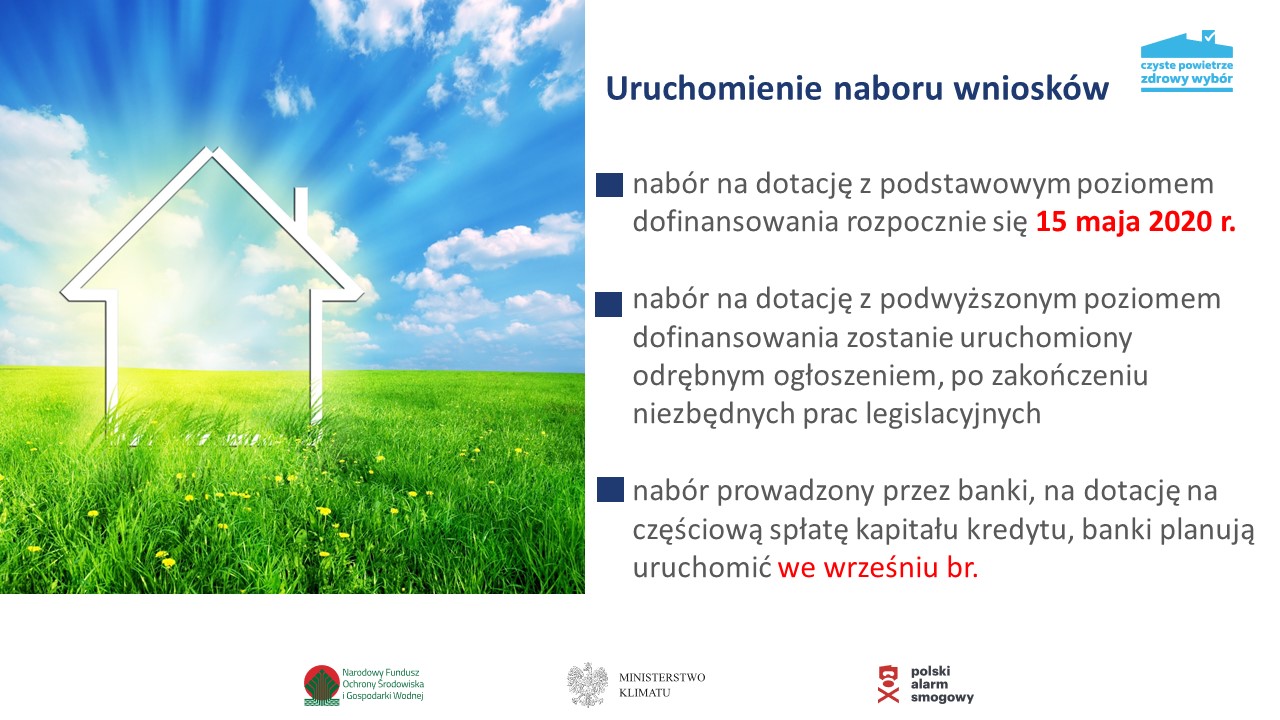 czyste powietrze
zdrowy wybór

Uruchomienie naboru wniosków

nabór na dotację z podstawowym poziomem dofinansowania rozpocznie się 15 maja 2020 r.

nabór na dotację z podwyższonym poziomem dofinansowania zostanie uruchomiony odrębnym ogłoszeniem, po zakończeniu niezbędnych prac legislacyjnych

nabór prowadzony przez banki, na dotację na częściową spłatę kapitału kredytu, banki planują uruchomić we wrześniu br.

Narodowy Fundusz Ochrony Środowiska i Gospodarki Wodnej

MINISTERSTWO KLIMATU

polski alarm smogowy